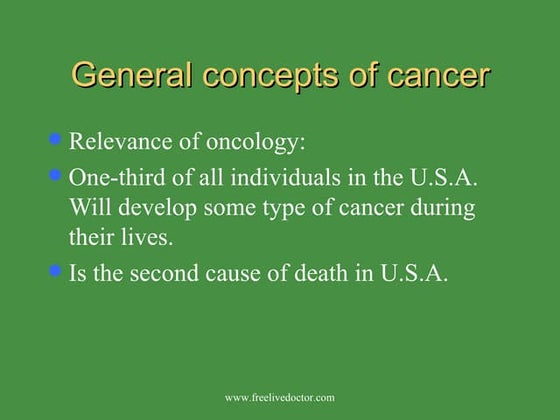 General concepts of cancer

- Relevance of oncology:
- One-third of all individuals in the U.S.A. Will develop some type of cancer during their lives.
- Is the second cause of death in U.S.A.

www.freelivedoctor.com